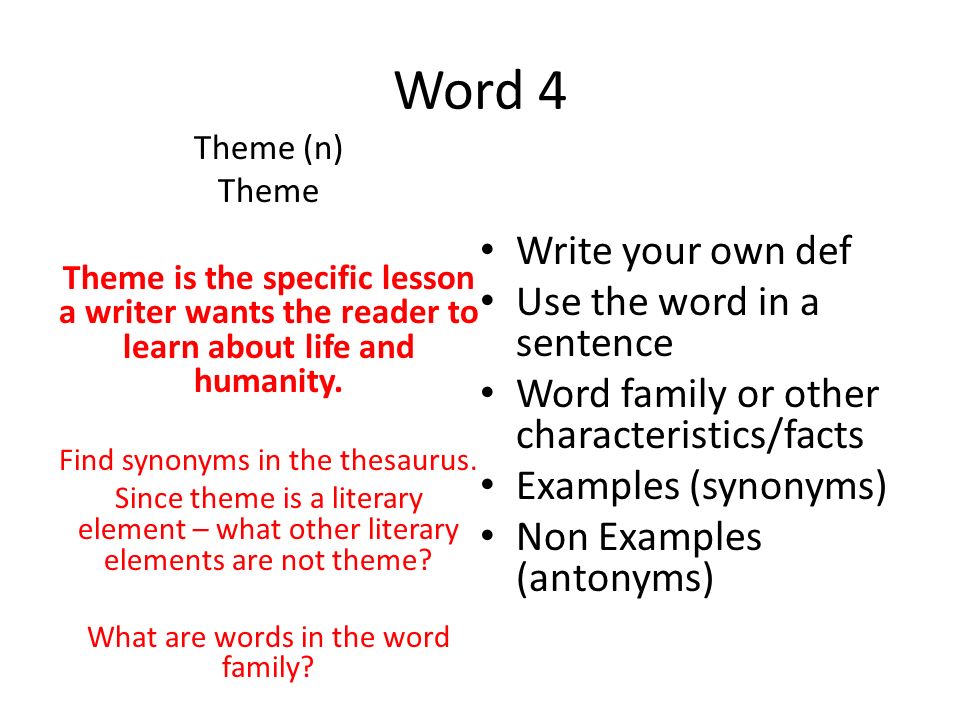 Word 4

Theme (n)
Theme

Theme is the specific lesson a writer wants the reader to learn about life and humanity.

Find synonyms in the thesaurus.
Since theme is a literary element – what other literary elements are not theme?

What are words in the word family?

• Write your own def
• Use the word in a sentence
• Word family or other characteristics/facts
• Examples (synonyms)
• Non Examples (antonyms)